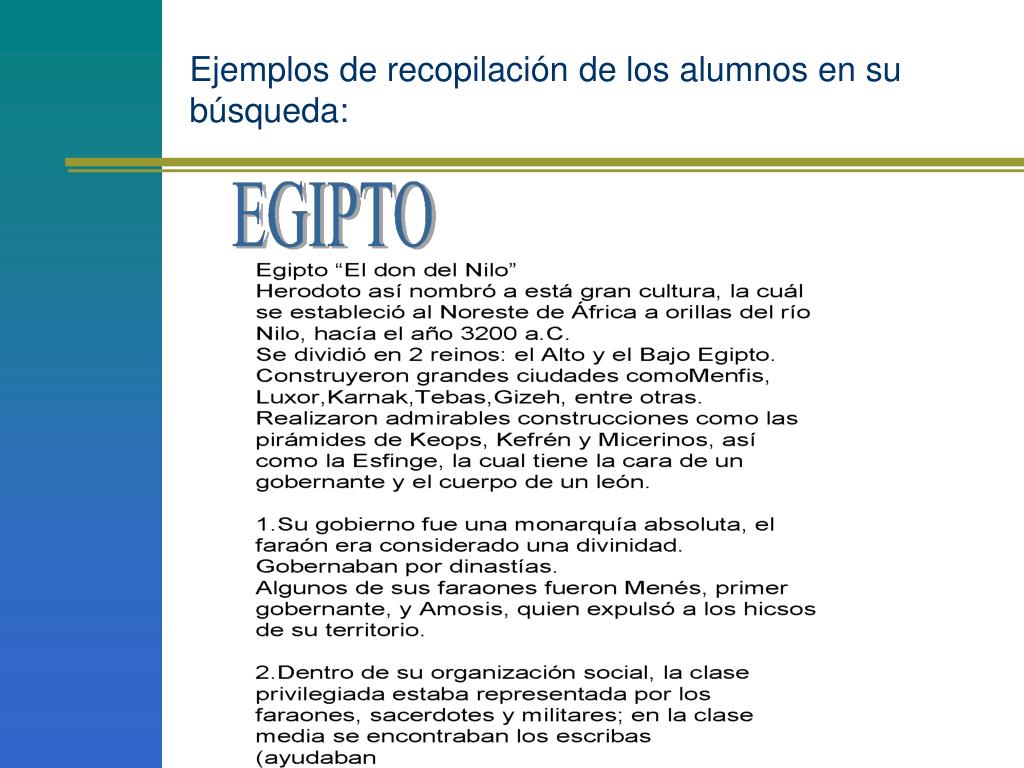 Ejemplos de recopilación de los alumnos en su búsqueda:

EGIPTO

Egipto “El don del Nilo”
Herodoto así nombró a está gran cultura, la cuál se estableció al Noreste de África a orillas del río Nilo, hacía el año 3200 a.C.
Se dividió en 2 reinos: el Alto y el Bajo Egipto.
Construyeron grandes ciudades comoMenfis, Luxor,Karnak,Tebas,Gizeh, entre otras.
Realizaron admirables construcciones como las pirámides de Keops, Kefrén y Micerinos, así como la Esfinge, la cual tiene la cara de un gobernante y el cuerpo de un león.

1.Su gobierno fue una monarquía absoluta, el faraón era considerado una divinidad.
Gobernaban por dinastías.
Algunos de sus faraones fueron Menés, primer gobernante, y Amosis, quien expulsó a los hicsos de su territorio.

2.Dentro de su organización social, la clase privilegiada estaba representada por los faraones, sacerdotes y militares; en la clase media se encontraban los escribas (ayudaban